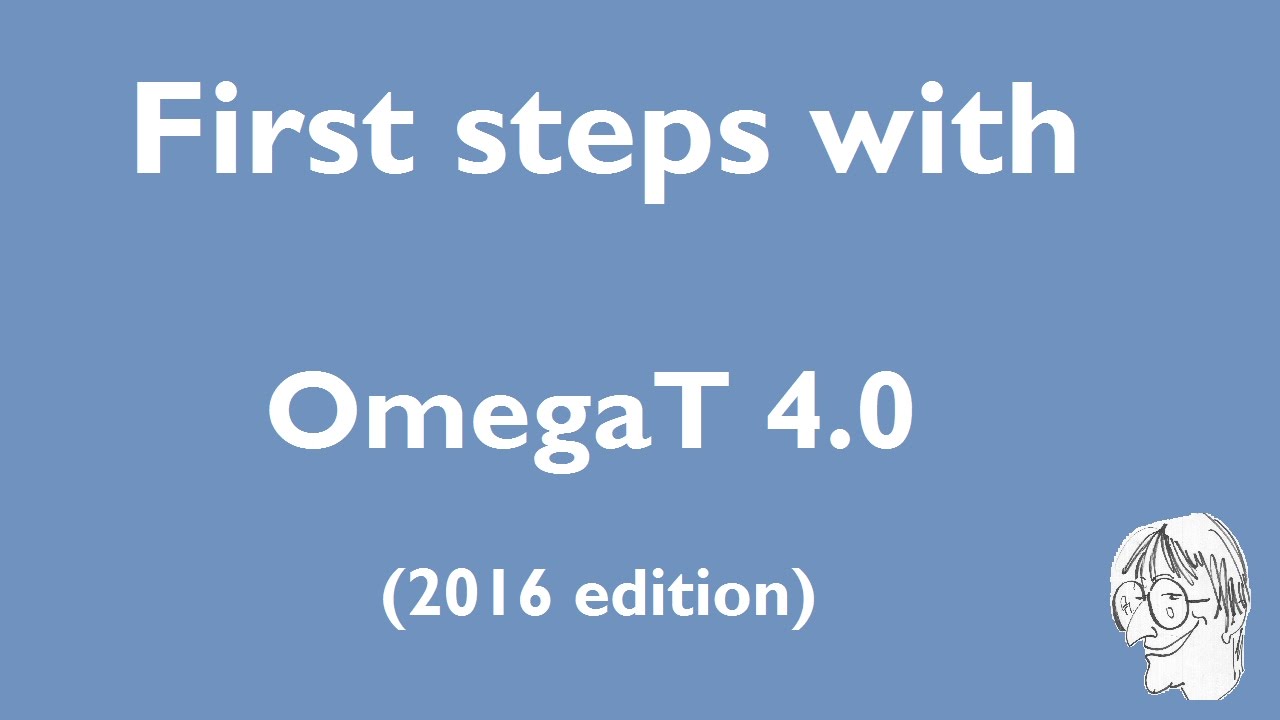 First steps with

OmegaT 4.0

(2016 edition)